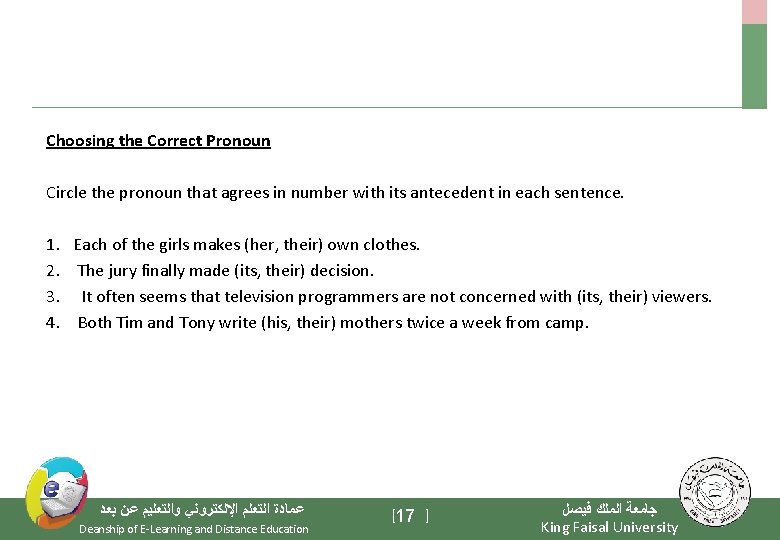 Choosing the Correct Pronoun

Circle the pronoun that agrees in number with its antecedent in each sentence.

1. Each of the girls makes (her, their) own clothes.
2. The jury finally made (its, their) decision.
3. It often seems that television programmers are not concerned with (its, their) viewers.
4. Both Tim and Tony write (his, their) mothers twice a week from camp.

عمادة التعلم الإلكتروني والتعليم عن بعد
Deanship of E-Learning and Distance Education

[17 ]

جامعة الملك فيصل
King Faisal University